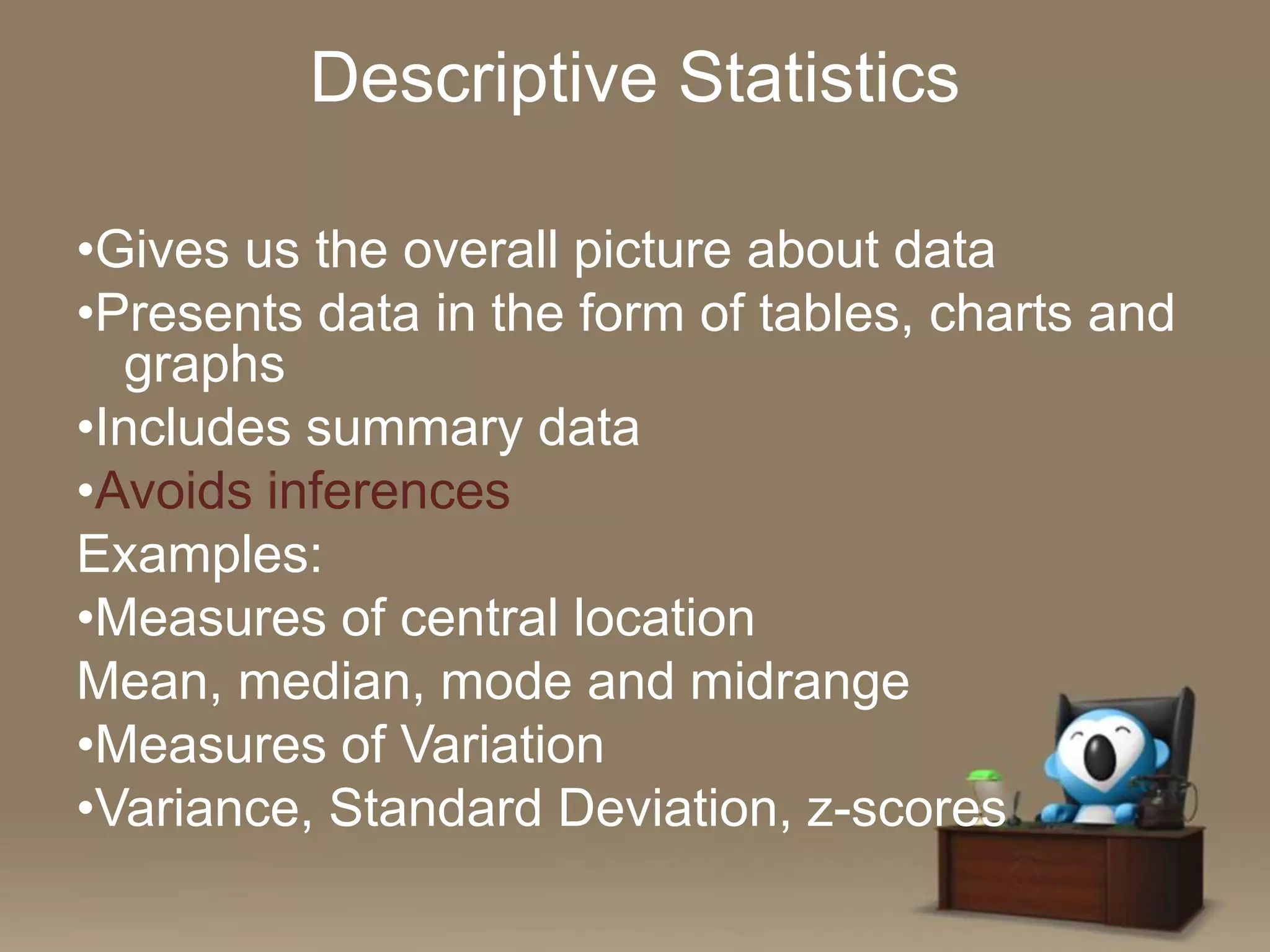 Descriptive Statistics

•Gives us the overall picture about data
•Presents data in the form of tables, charts and graphs
•Includes summary data
•Avoids inferences
Examples:
•Measures of central location
Mean, median, mode and midrange
•Measures of Variation
•Variance, Standard Deviation, z-scores